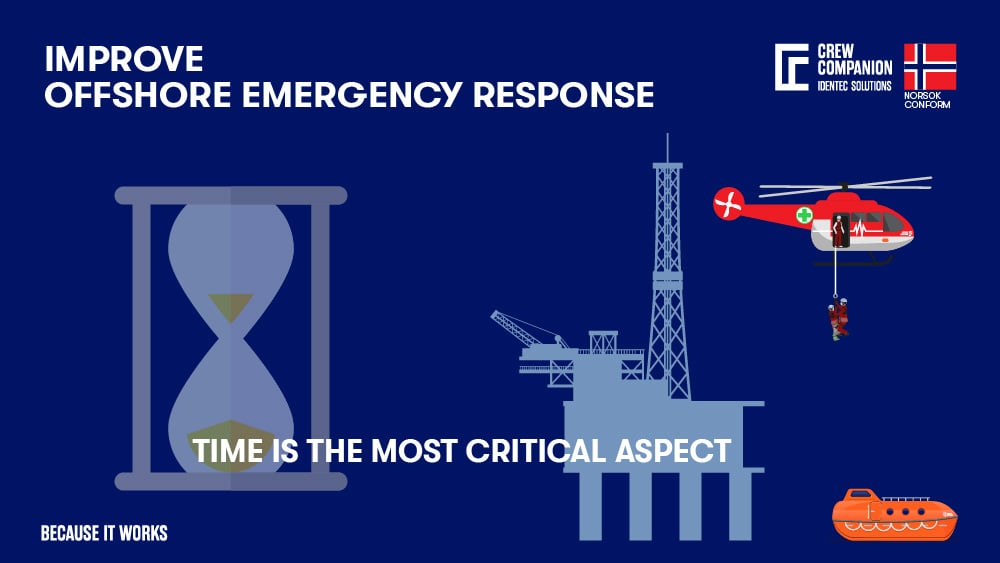 IMPROVE
OFFSHORE EMERGENCY RESPONSE

CREW COMPANION
IDENTEC SOLUTIONS

NORSOK CONFORM

TIME IS THE MOST CRITICAL ASPECT

BECAUSE IT WORKS